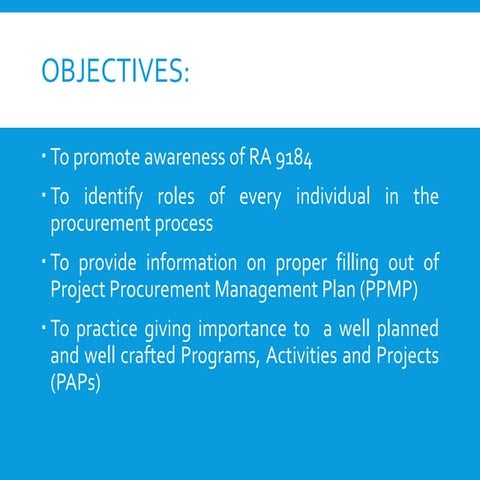 OBJECTIVES:

▪ To promote awareness of RA 9184

▪ To identify roles of every individual in the procurement process

▪ To provide information on proper filling out of Project Procurement Management Plan (PPMP)

▪ To practice giving importance to a well planned and well crafted Programs, Activities and Projects (PAPs)